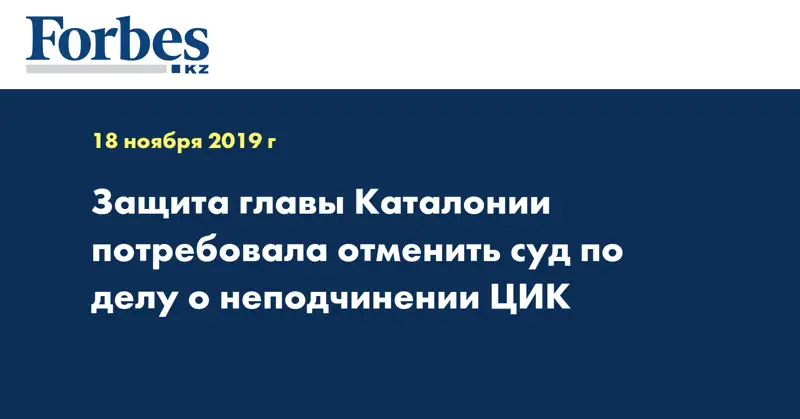 Forbes
KZ

18 ноября 2019 г

Защита главы Каталонии потребовала отменить суд по делу о неподчинении ЦИК